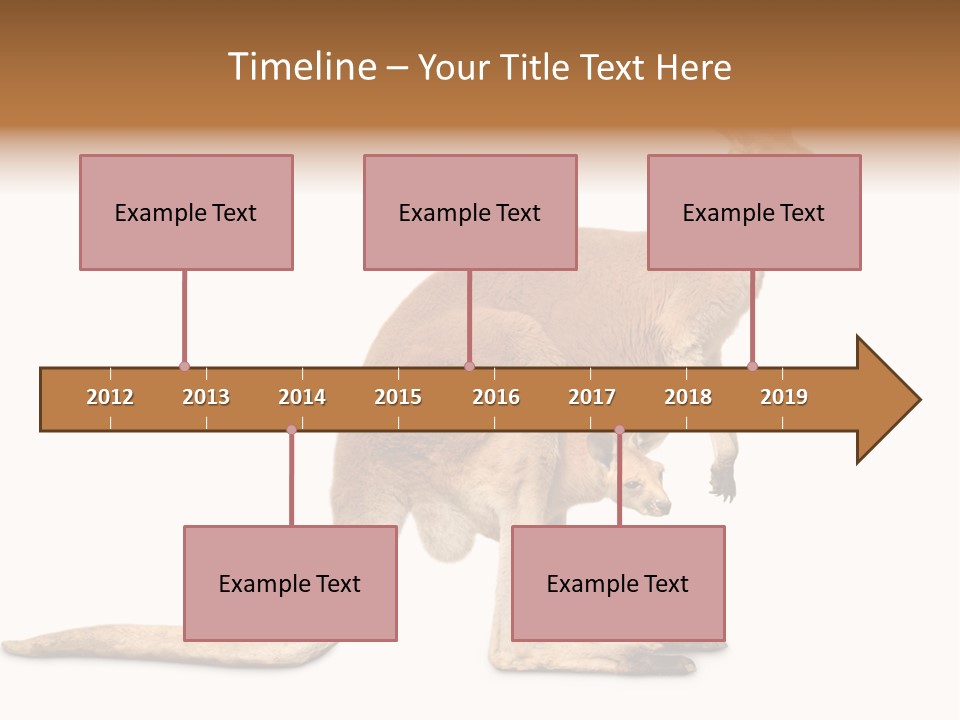 Timeline – Your Title Text Here

Example Text

Example Text

Example Text

2012 2013 2014 2015 2016 2017 2018 2019

Example Text

Example Text